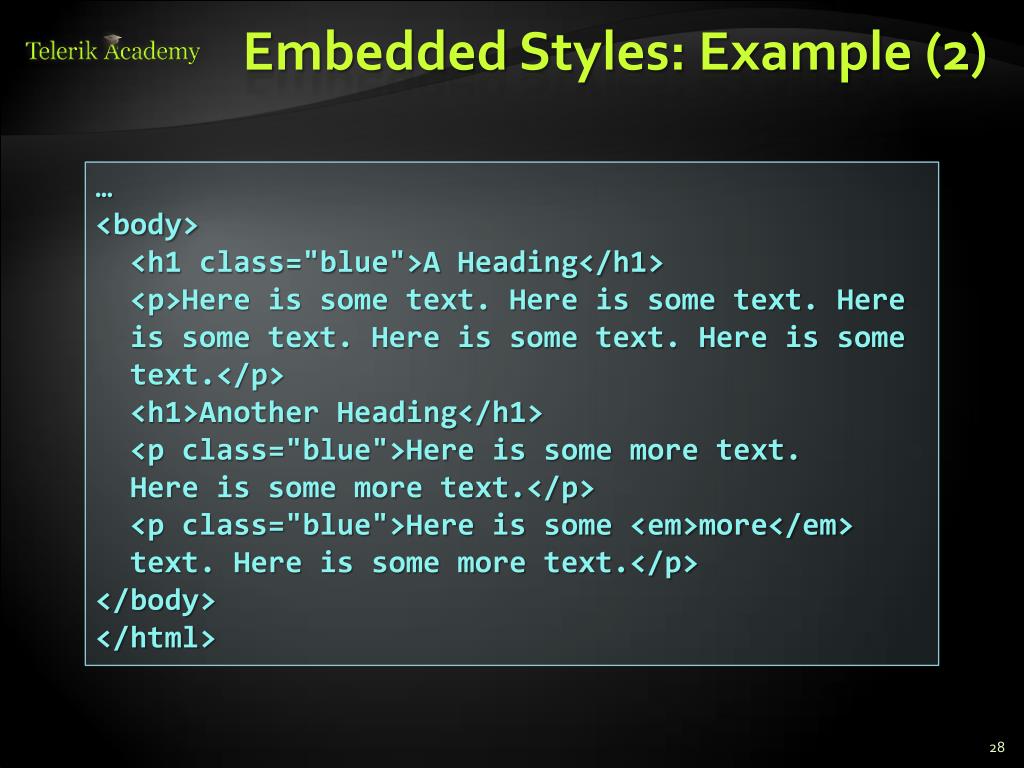 Telerik Academy

Embedded Styles: Example (2)

…
<body>
<h1 class="blue">A Heading</h1>
<p>Here is some text. Here is some text. Here is some text. Here is some text. Here is some text.</p>
<h1>Another Heading</h1>
<p class="blue">Here is some more text. Here is some more text.</p>
<p class="blue">Here is some <em>more</em> text. Here is some more text.</p>
</body>
</html>

28